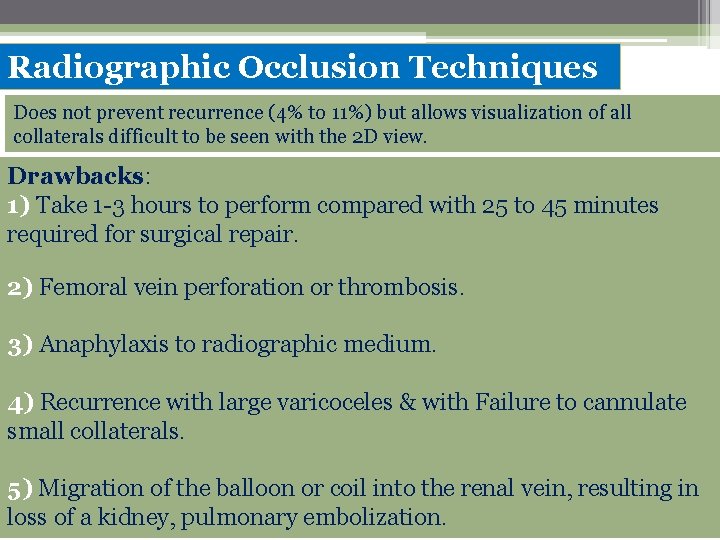 Radiographic Occlusion Techniques

Does not prevent recurrence (4% to 11%) but allows visualization of all collaterals difficult to be seen with the 2D view.

Drawbacks:
1) Take 1-3 hours to perform compared with 25 to 45 minutes required for surgical repair.

2) Femoral vein perforation or thrombosis.

3) Anaphylaxis to radiographic medium.

4) Recurrence with large varicoceles & with Failure to cannulate small collaterals.

5) Migration of the balloon or coil into the renal vein, resulting in loss of a kidney, pulmonary embolization.